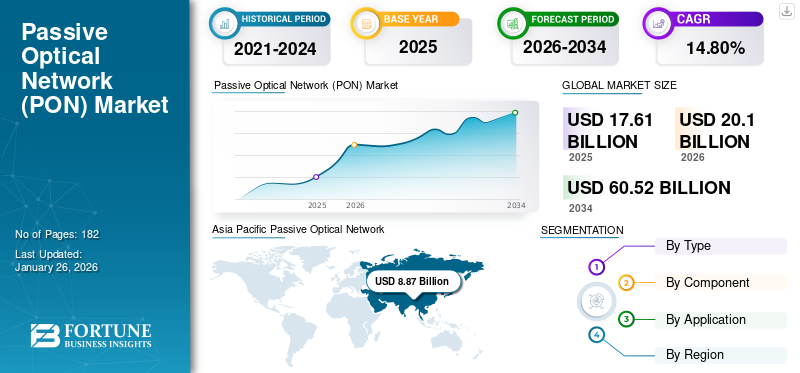 Passive Optical Network (PON) Market

No of Pages: 182
Last Updated: January 26, 2026

FORTUNE BUSINESS INSIGHTS

HISTORICAL PERIOD
2021-2024

BASE YEAR
2025

FORECAST PERIOD
2026-2034

CAGR
14.80%

Passive Optical Network (PON) Market

2025 2026 2034

GLOBAL MARKET SIZE

USD 17.61 BILLION
2025

USD 20.1 BILLION
2026

USD 60.52 BILLION
2034

Asia Pacific Passive Optical Network

USD 8.87 Billion

SEGMENTATION

1 By Type
2 By Component
3 By Application
4 By Region